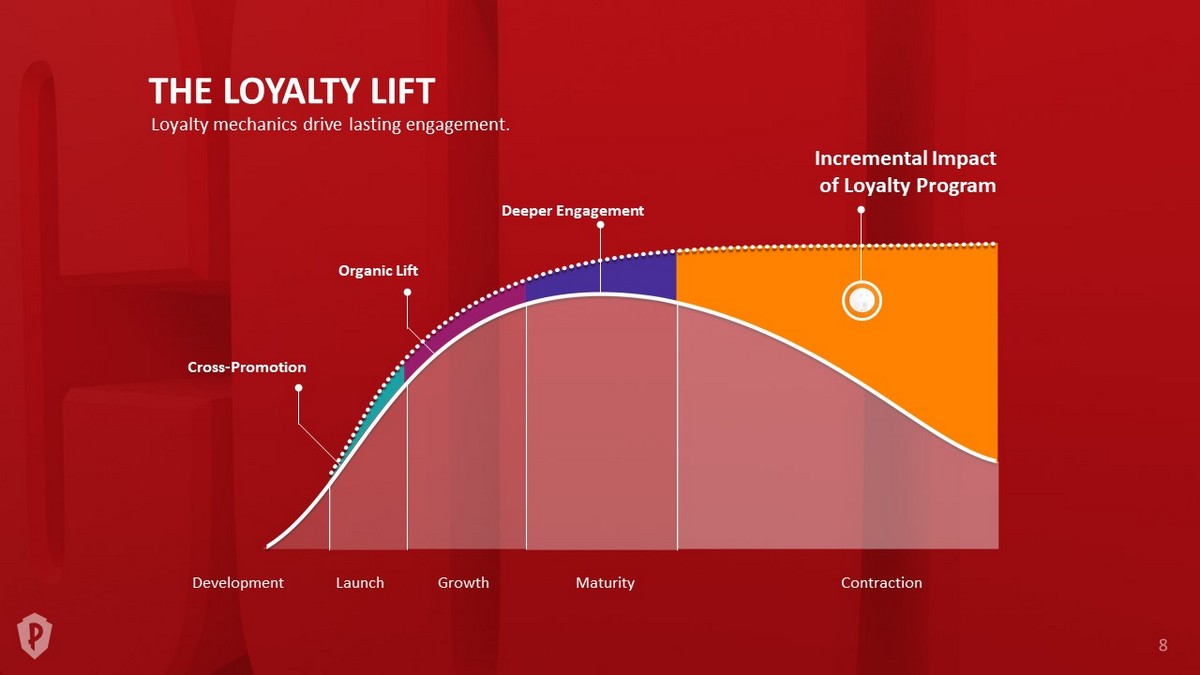 THE LOYALTY LIFT
Loyalty mechanics drive lasting engagement.

Incremental Impact of Loyalty Program

Deeper Engagement

Organic Lift

Cross-Promotion

Development Launch Growth Maturity Contraction

8